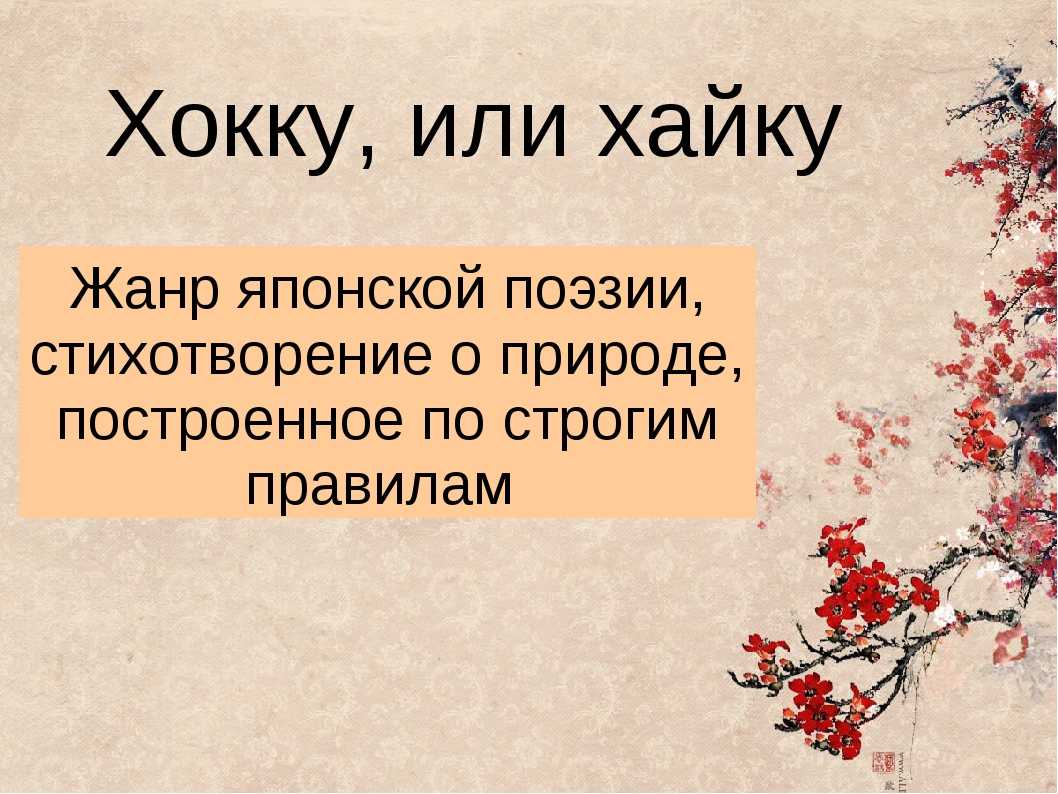 Хокку, или хайку

Жанр японской поэзии, стихотворение о природе, построенное по строгим правилам